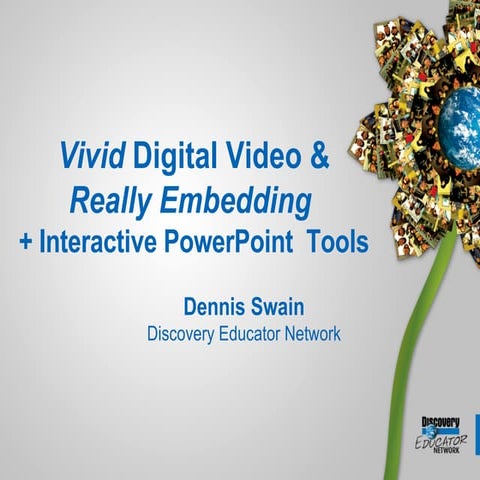 Vivid Digital Video &
Really Embedding
+ Interactive PowerPoint Tools

Dennis Swain
Discovery Educator Network

Discovery
EDUCATOR
NETWORK